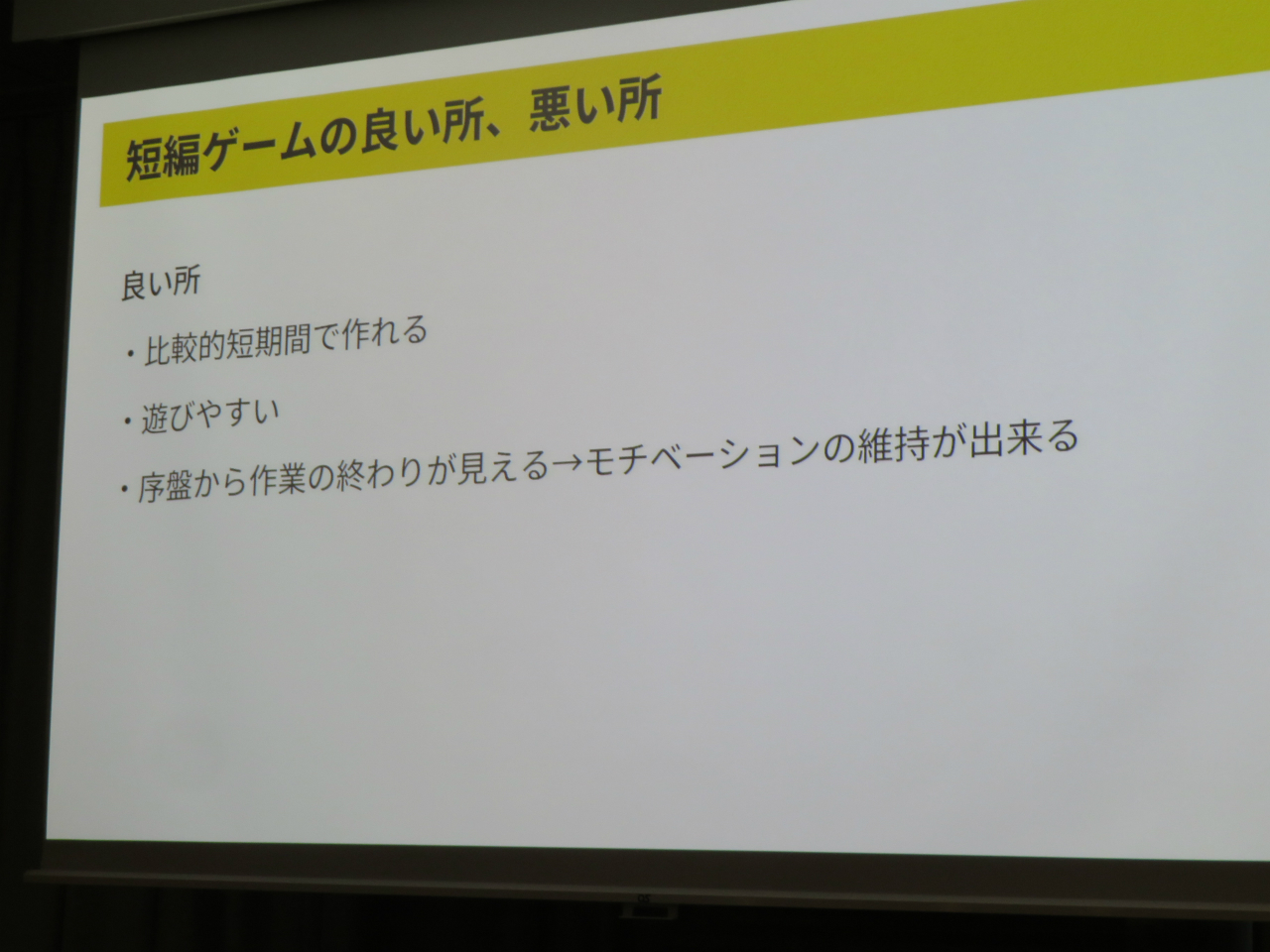 短編ゲームの良い所、悪い所

良い所

・比較的短期間で作れる

・遊びやすい

・序盤から作業の終わりが見える→モチベーションの維持が出来る